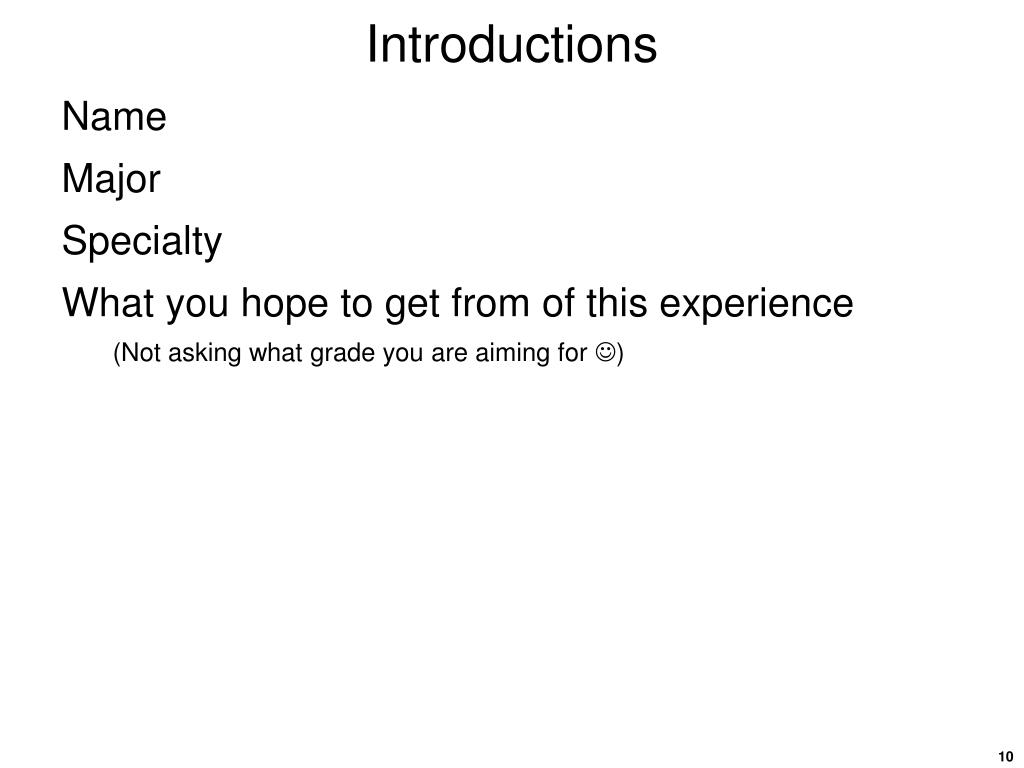 Introductions

Name

Major

Specialty

What you hope to get from of this experience

(Not asking what grade you are aiming for ☺)

10